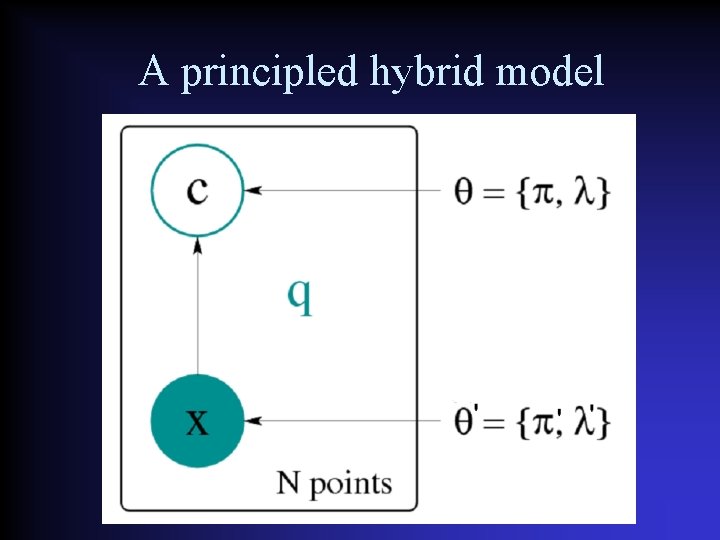 A principled hybrid model

c

$\theta = \{\pi, \lambda\}$

q

x

$\theta' = \{\pi', \lambda'\}$

N points